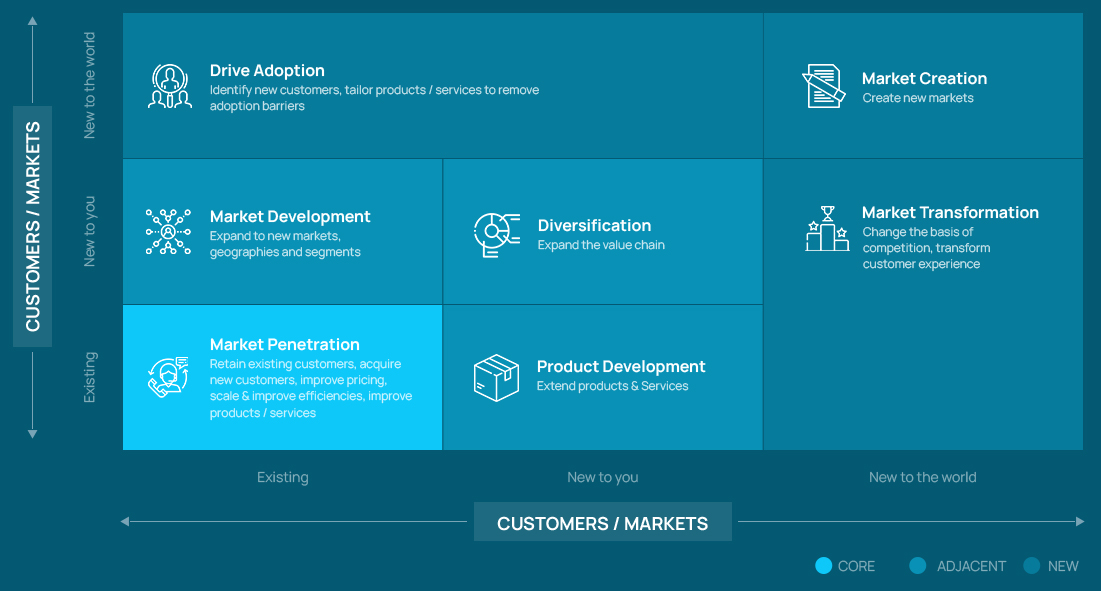 CUSTOMERS / MARKETS

New to the world

New to you

Existing

Drive Adoption
Identify new customers, tailor products / services to remove adoption barriers

Market Creation
Create new markets

Market Development
Expand to new markets, geographies and segments

Diversification
Expand the value chain

Market Transformation
Change the basis of competition, transform customer experience

Market Penetration
Retain existing customers, acquire new customers, improve pricing, scale & improve efficiencies, improve products / services

Product Development
Extend products & Services

Existing

New to you

New to the world

CUSTOMERS / MARKETS

CORE ADJACENT NEW